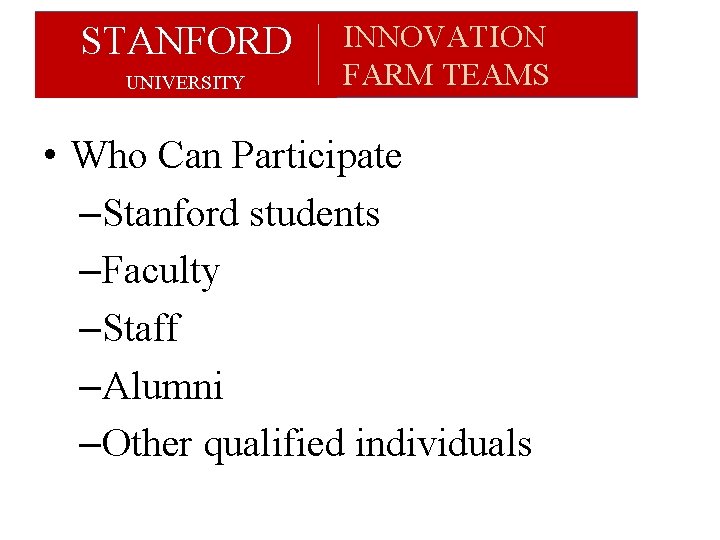 STANFORD
UNIVERSITY

INNOVATION
FARM TEAMS

• Who Can Participate
– Stanford students
– Faculty
– Staff
– Alumni
– Other qualified individuals